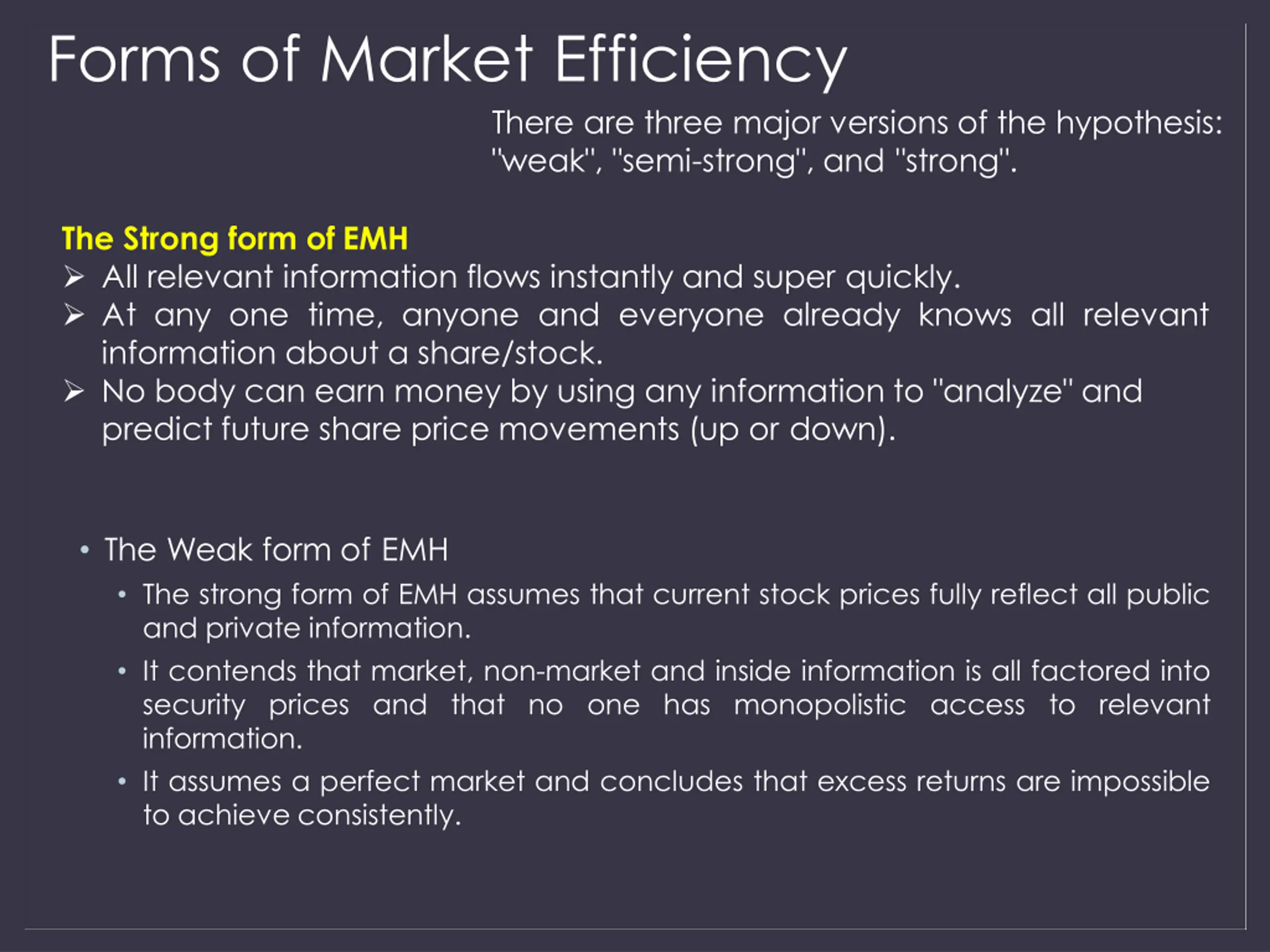 Forms of Market Efficiency

There are three major versions of the hypothesis: "weak", "semi-strong", and "strong".

The Strong form of EMH

➢ All relevant information flows instantly and super quickly.
➢ At any one time, anyone and everyone already knows all relevant information about a share/stock.
➢ No body can earn money by using any information to "analyze" and predict future share price movements (up or down).

• The Weak form of EMH
  • The strong form of EMH assumes that current stock prices fully reflect all public and private information.
  • It contends that market, non-market and inside information is all factored into security prices and that no one has monopolistic access to relevant information.
  • It assumes a perfect market and concludes that excess returns are impossible to achieve consistently.